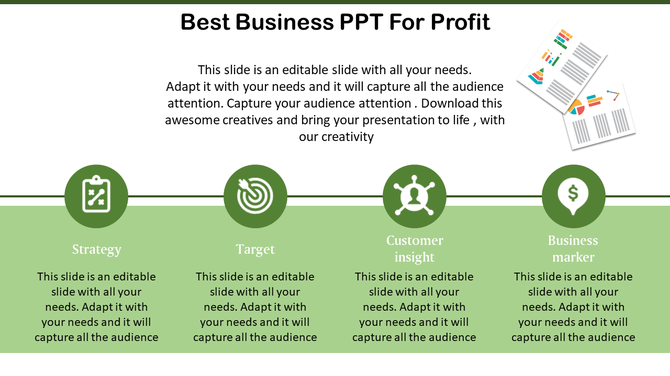 Best Business PPT For Profit

This slide is an editable slide with all your needs. Adapt it with your needs and it will capture all the audience attention. Capture your audience attention . Download this awesome creatives and bring your presentation to life , with our creativity

Strategy

This slide is an editable slide with all your needs. Adapt it with your needs and it will capture all the audience

Target

This slide is an editable slide with all your needs. Adapt it with your needs and it will capture all the audience

Customer insight

This slide is an editable slide with all your needs. Adapt it with your needs and it will capture all the audience

Business marker

This slide is an editable slide with all your needs. Adapt it with your needs and it will capture all the audience